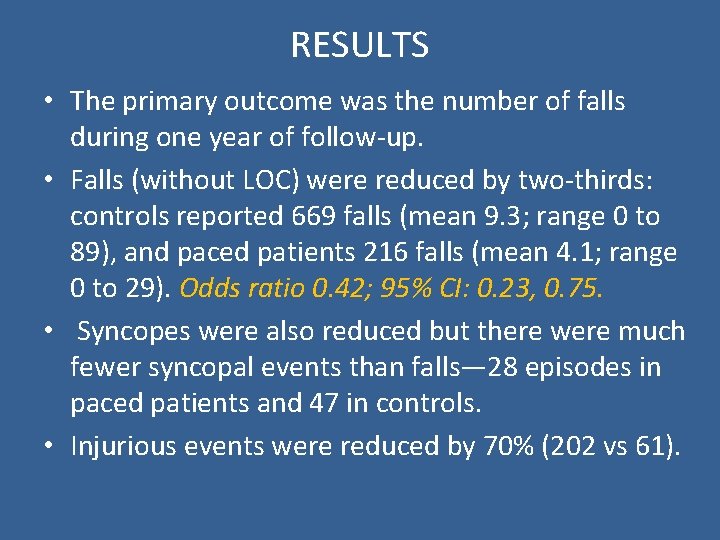 RESULTS

• The primary outcome was the number of falls during one year of follow-up.

• Falls (without LOC) were reduced by two-thirds: controls reported 669 falls (mean 9.3; range 0 to 89), and paced patients 216 falls (mean 4.1; range 0 to 29). Odds ratio 0.42; 95% CI: 0.23, 0.75.

• Syncopes were also reduced but there were much fewer syncopal events than falls—28 episodes in paced patients and 47 in controls.

• Injurious events were reduced by 70% (202 vs 61).